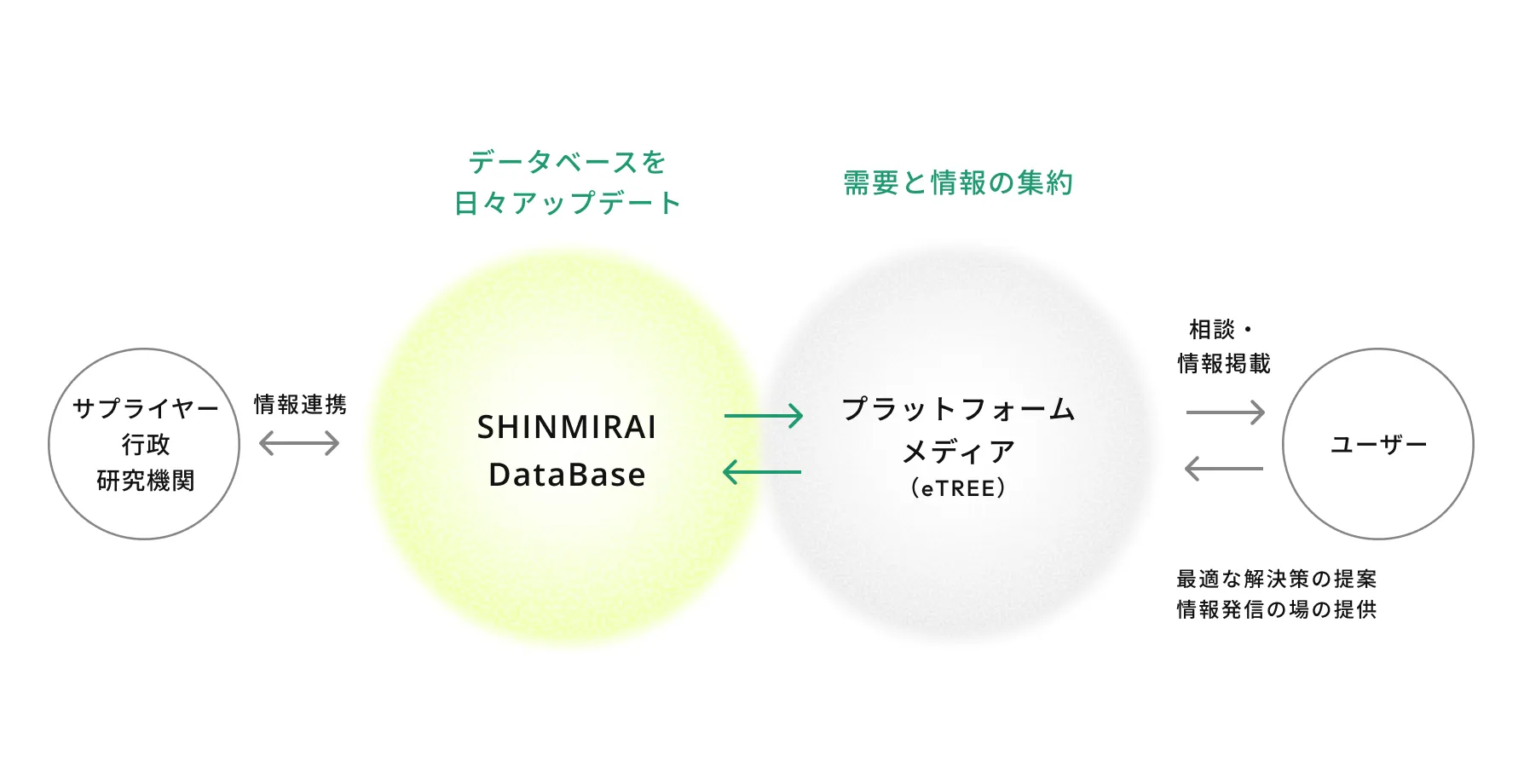 データベースを
日々アップデート

需要と情報の集約

サプライヤー
行政
研究機関

情報連携

SHINMIRAI
DataBase

プラットフォーム
メディア
（eTREE）

相談・
情報掲載

ユーザー

最適な解決策の提案
情報発信の場の提供